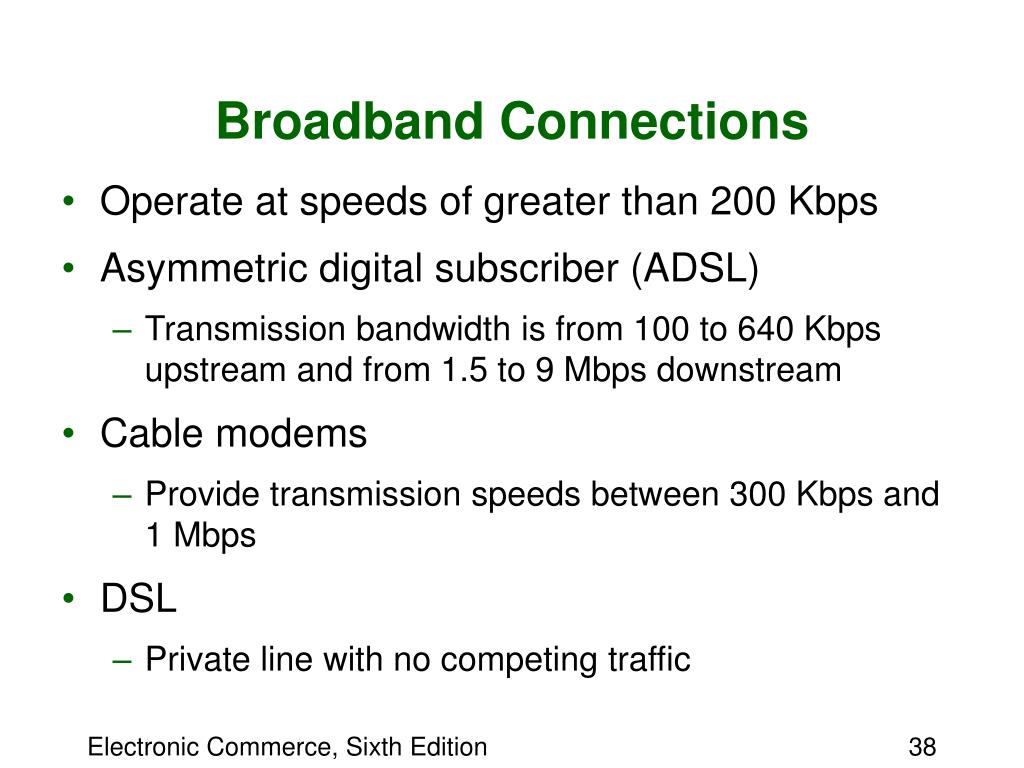 Broadband Connections

• Operate at speeds of greater than 200 Kbps
• Asymmetric digital subscriber (ADSL)
– Transmission bandwidth is from 100 to 640 Kbps upstream and from 1.5 to 9 Mbps downstream
• Cable modems
– Provide transmission speeds between 300 Kbps and 1 Mbps
• DSL
– Private line with no competing traffic

Electronic Commerce, Sixth Edition

38